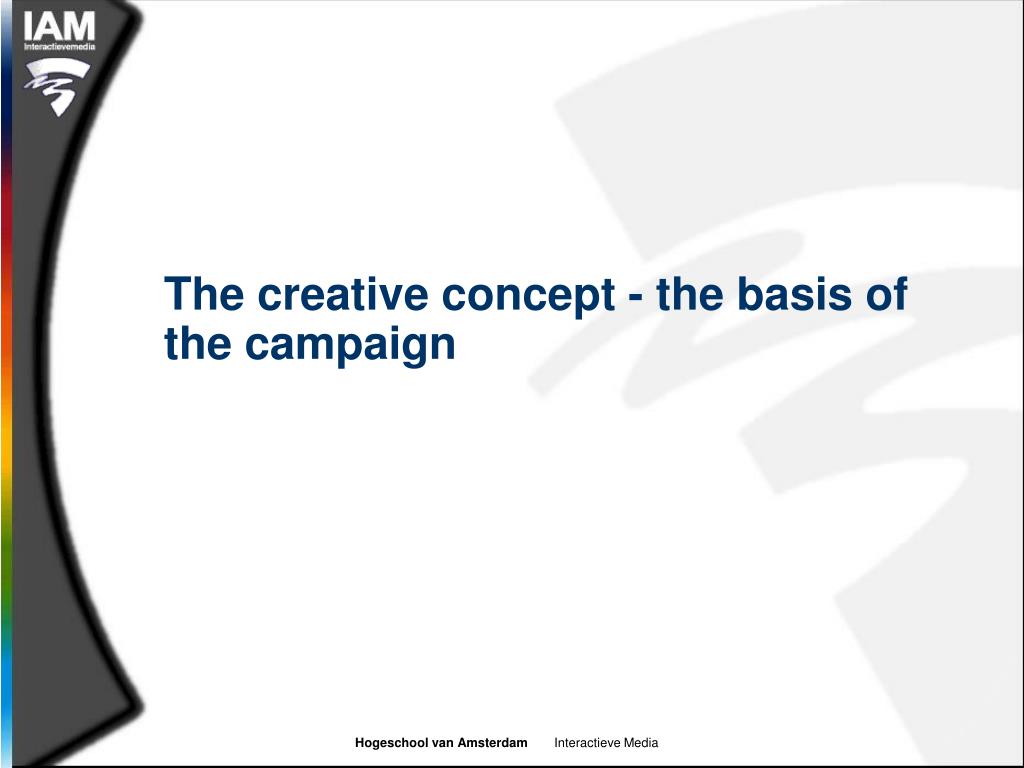 IAM
Interactievemedia

The creative concept - the basis of the campaign

Hogeschool van Amsterdam Interactieve Media